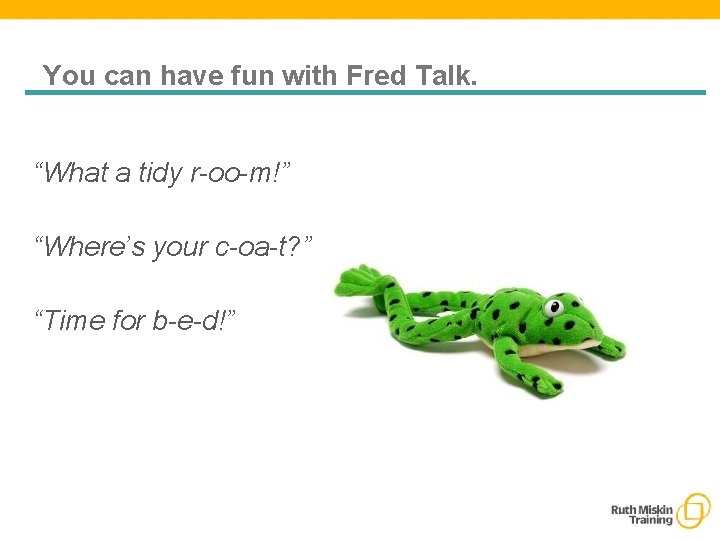 You can have fun with Fred Talk.

“What a tidy r-oo-m!”

“Where’s your c-oa-t?”

“Time for b-e-d!”

Ruth Miskin Training